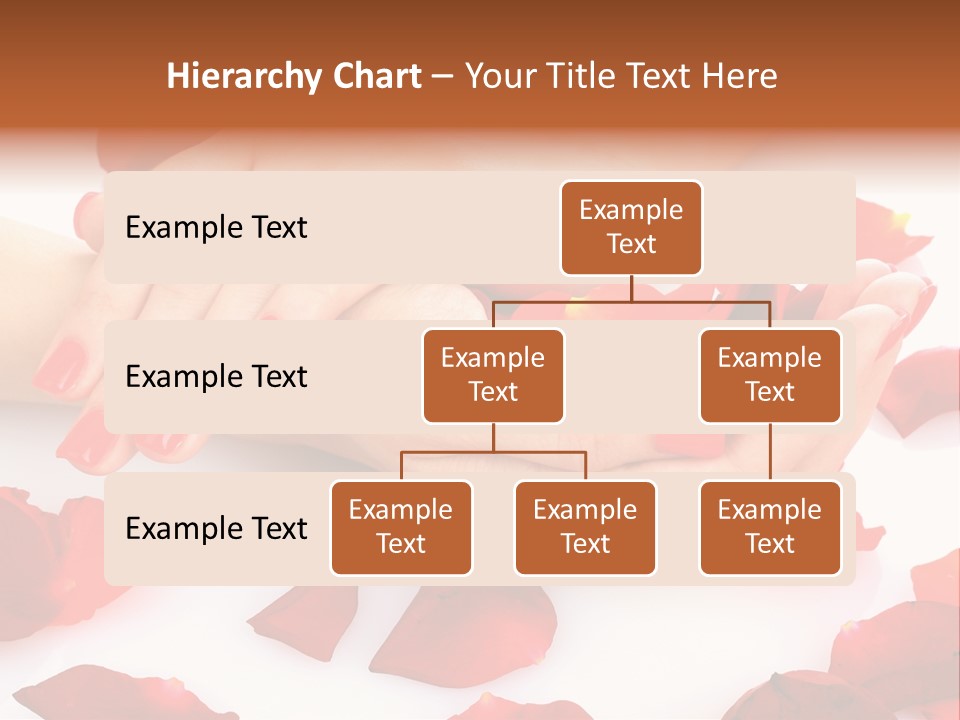 Hierarchy Chart – Your Title Text Here

Example Text

Example Text

Example Text

Example Text

Example Text

Example Text

Example Text

Example Text

Example Text